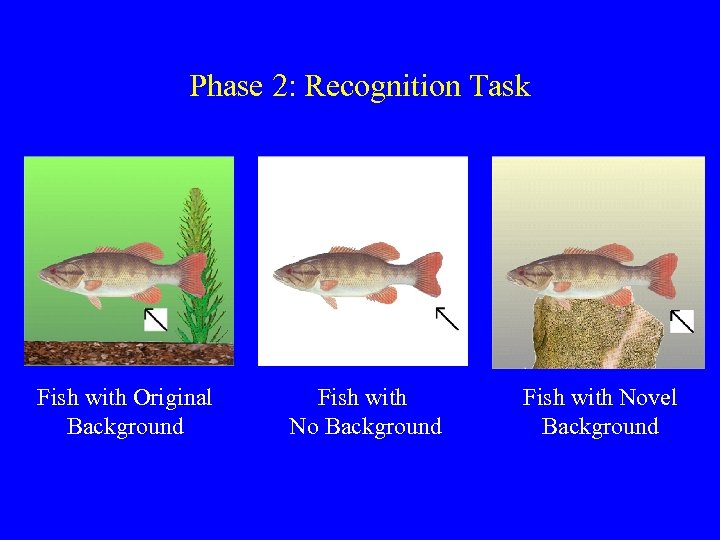 Phase 2: Recognition Task

Fish with Original Background

Fish with No Background

Fish with Novel Background